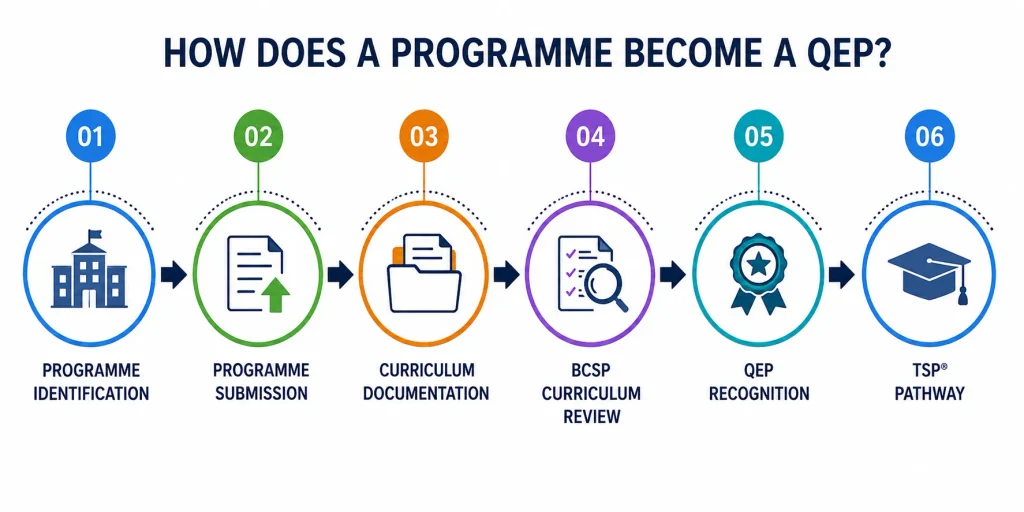 HOW DOES A PROGRAMME BECOME A QEP?

01

PROGRAMME IDENTIFICATION

02

PROGRAMME SUBMISSION

03

CURRICULUM DOCUMENTATION

04

BCSP CURRICULUM REVIEW

05

QEP RECOGNITION

06

TSP® PATHWAY